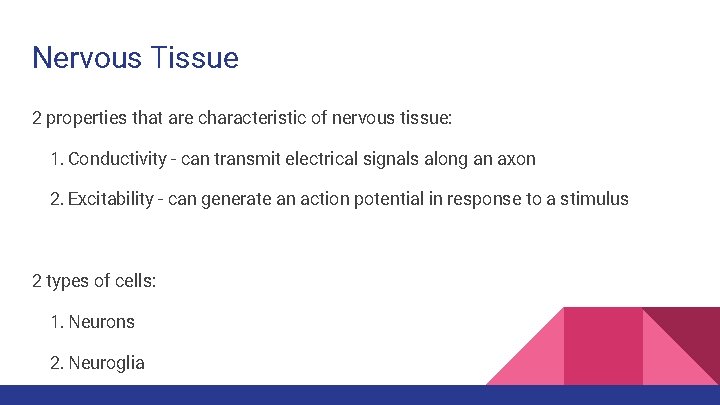 Nervous Tissue

2 properties that are characteristic of nervous tissue:

1. Conductivity - can transmit electrical signals along an axon

2. Excitability - can generate an action potential in response to a stimulus

2 types of cells:

1. Neurons

2. Neuroglia